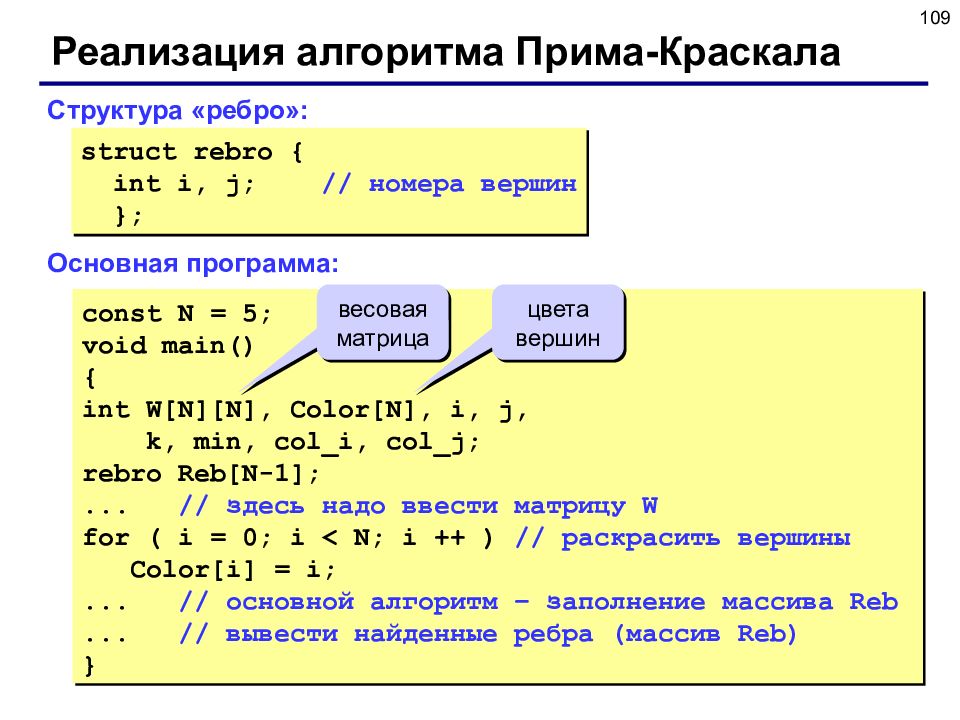 109

Реализация алгоритма Прима-Краскала

Структура «ребро»:

struct rebro {
  int i, j;    // номера вершин
  };

Основная программа:

весовая матрица

цвета вершин

const N = 5;
void main()
{
int W[N][N], Color[N], i, j,
    k, min, col_i, col_j;
rebro Reb[N-1];
...   // здесь надо ввести матрицу W
for ( i = 0; i < N; i ++ ) // раскрасить вершины
   Color[i] = i;
...   // основной алгоритм – заполнение массива Reb
...   // вывести найденные ребра (массив Reb)
}